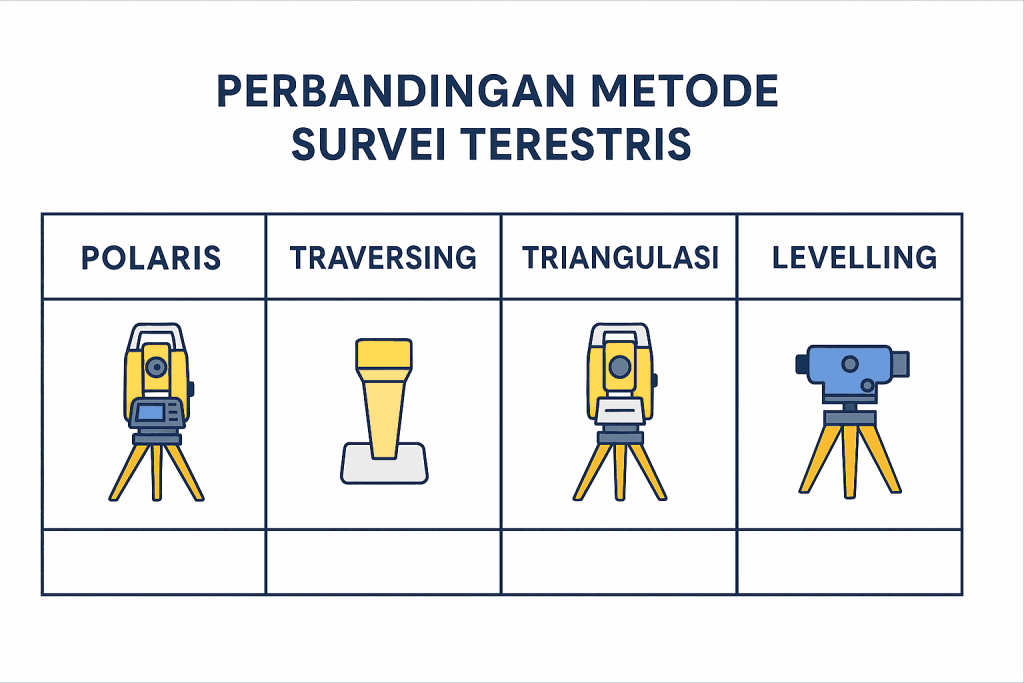 PERBANDINGAN METODE SURVEI TERESTRIS

| POLARIS | TRAVERSING | TRIANGULASI | LEVELLING |
|---|---|---|---|
| | | | |
| | | | |